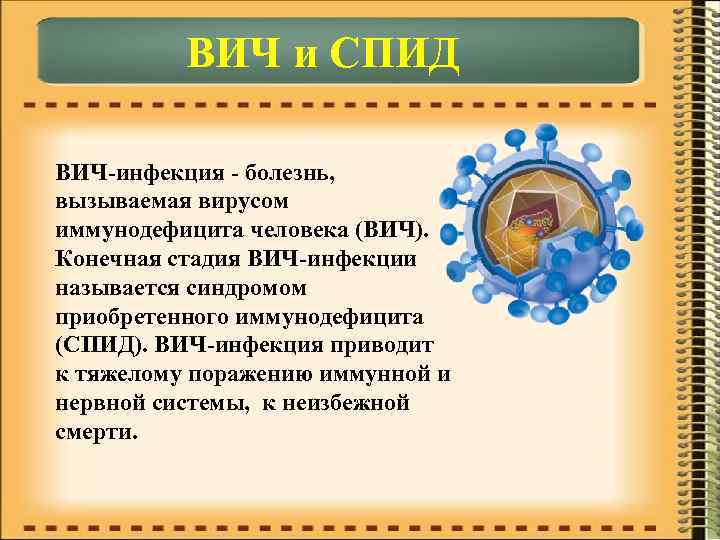 ВИЧ и СПИД

ВИЧ-инфекция - болезнь, вызываемая вирусом иммунодефицита человека (ВИЧ). Конечная стадия ВИЧ-инфекции называется синдромом приобретенного иммунодефицита (СПИД). ВИЧ-инфекция приводит к тяжелому поражению иммунной и нервной системы, к неизбежной смерти.